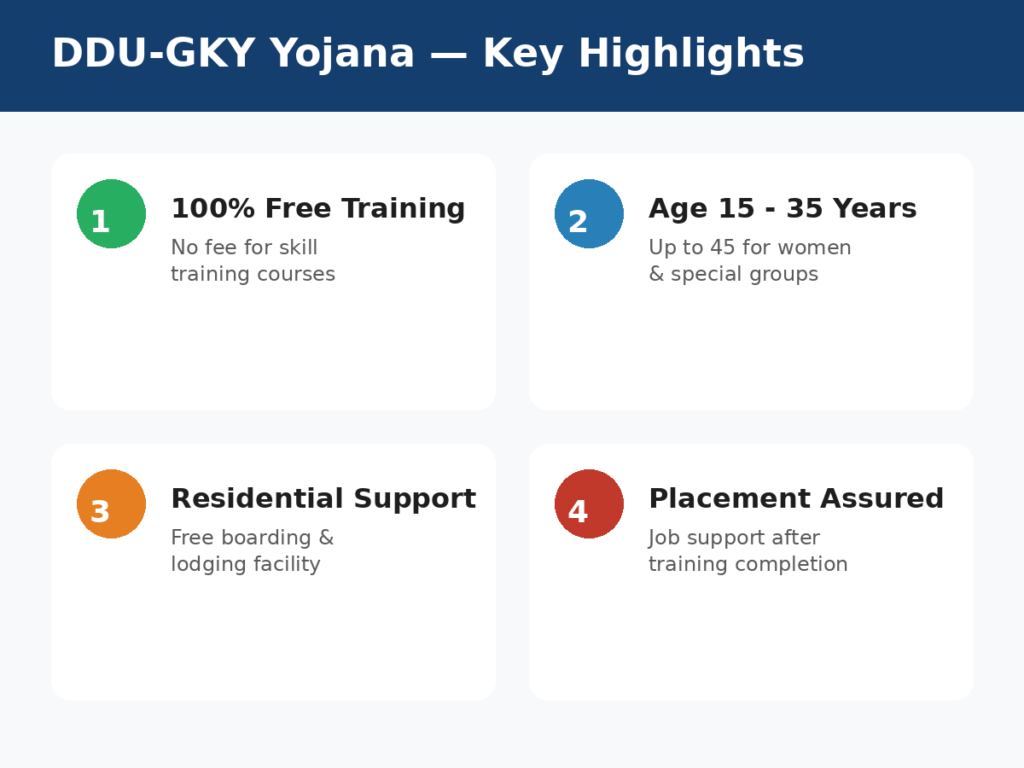 DDU-GKY Yojana — Key Highlights

1
100% Free Training
No fee for skill training courses

2
Age 15 - 35 Years
Up to 45 for women & special groups

3
Residential Support
Free boarding & lodging facility

4
Placement Assured
Job support after training completion